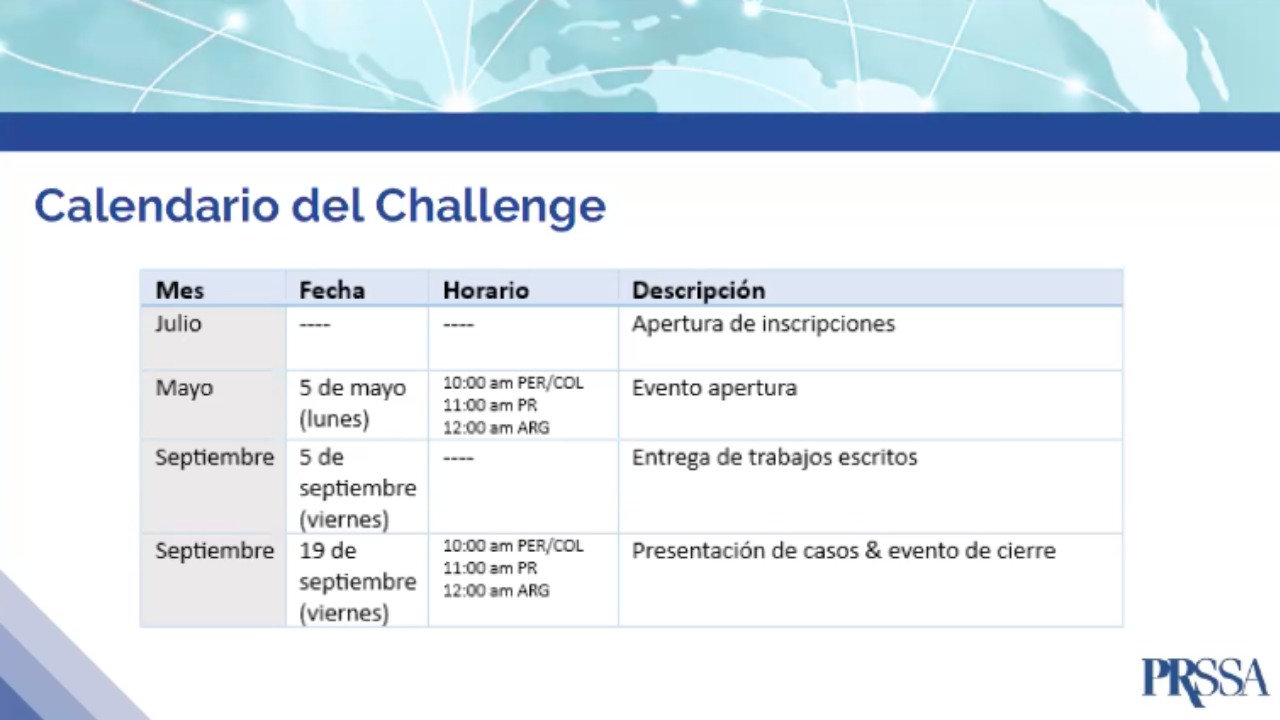 Calendario del Challenge

| Mes | Fecha | Horario | Descripción |
|---|---|---|---|
| Julio | ---- | ---- | Apertura de inscripciones |
| Mayo | 5 de mayo (lunes) | 10:00 am PER/COL 11:00 am PR 12:00 am ARG | Evento apertura |
| Septiembre | 5 de septiembre (viernes) | ---- | Entrega de trabajos escritos |
| Septiembre | 19 de septiembre (viernes) | 10:00 am PER/COL 11:00 am PR 12:00 am ARG | Presentación de casos & evento de cierre |

PRSSA